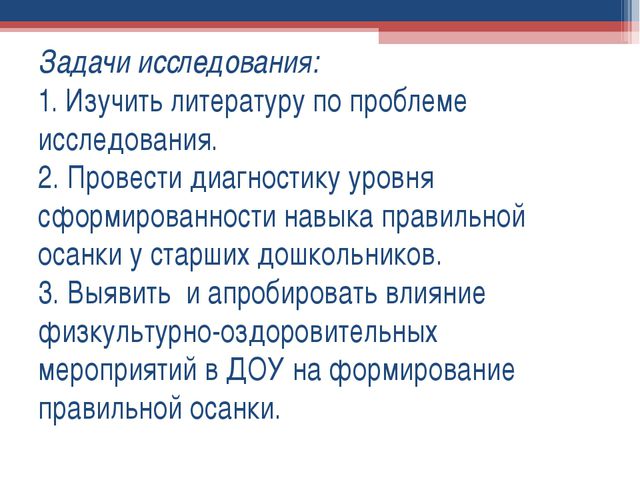 Задачи исследования:
1. Изучить литературу по проблеме исследования.
2. Провести диагностику уровня сформированности навыка правильной осанки у старших дошкольников.
3. Выявить и апробировать влияние физкультурно-оздоровительных мероприятий в ДОУ на формирование правильной осанки.